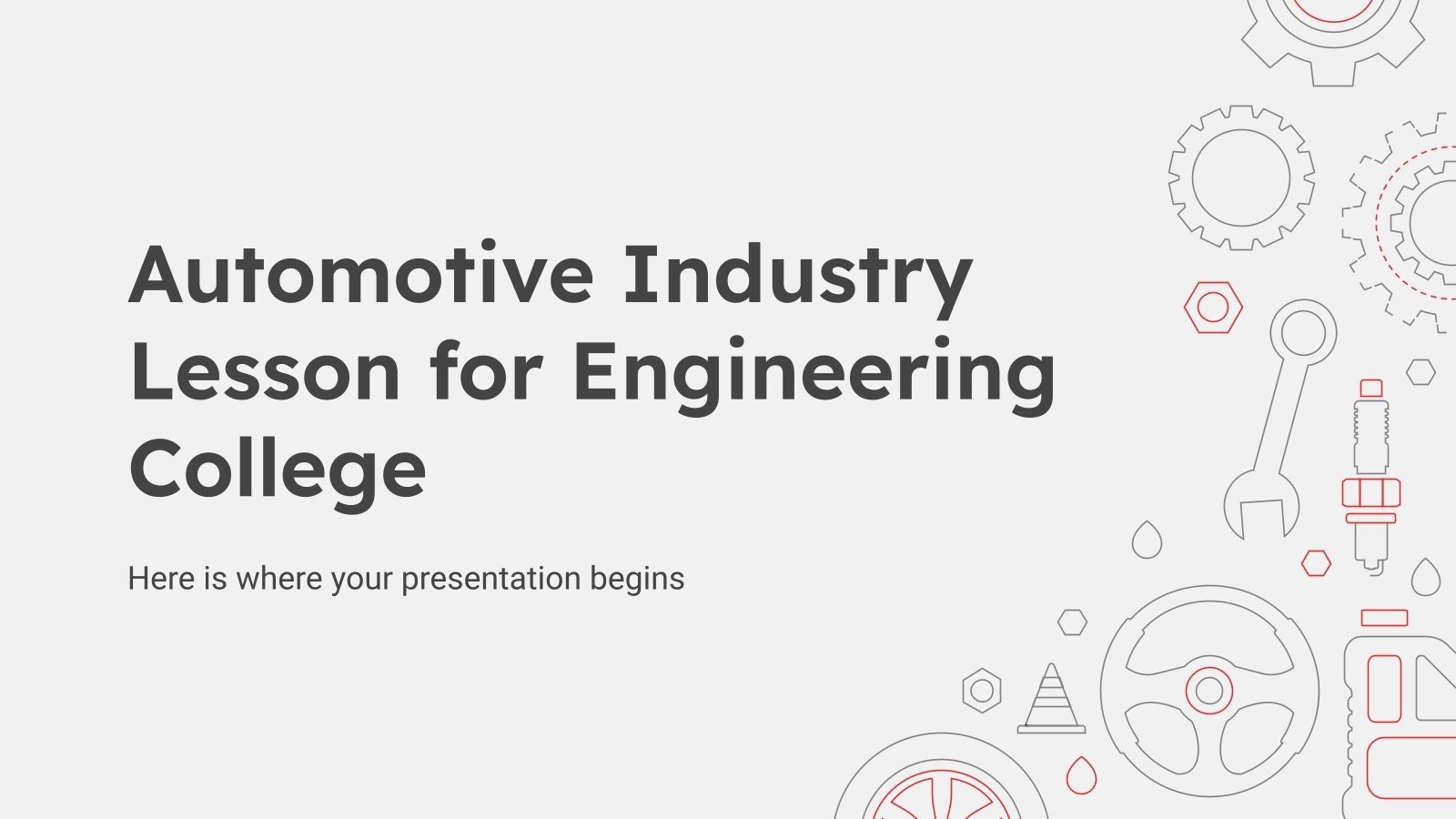 Automotive Industry Lesson for Engineering College

Here is where your presentation begins